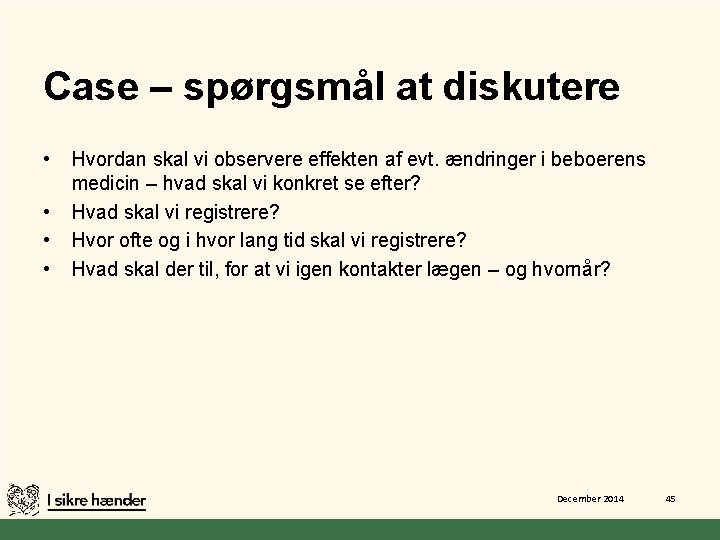 Case – spørgsmål at diskutere

• Hvordan skal vi observere effekten af evt. ændringer i beboerens medicin – hvad skal vi konkret se efter?
• Hvad skal vi registrere?
• Hvor ofte og i hvor lang tid skal vi registrere?
• Hvad skal der til, for at vi igen kontakter lægen – og hvornår?

I sikre hænder

December 2014

45